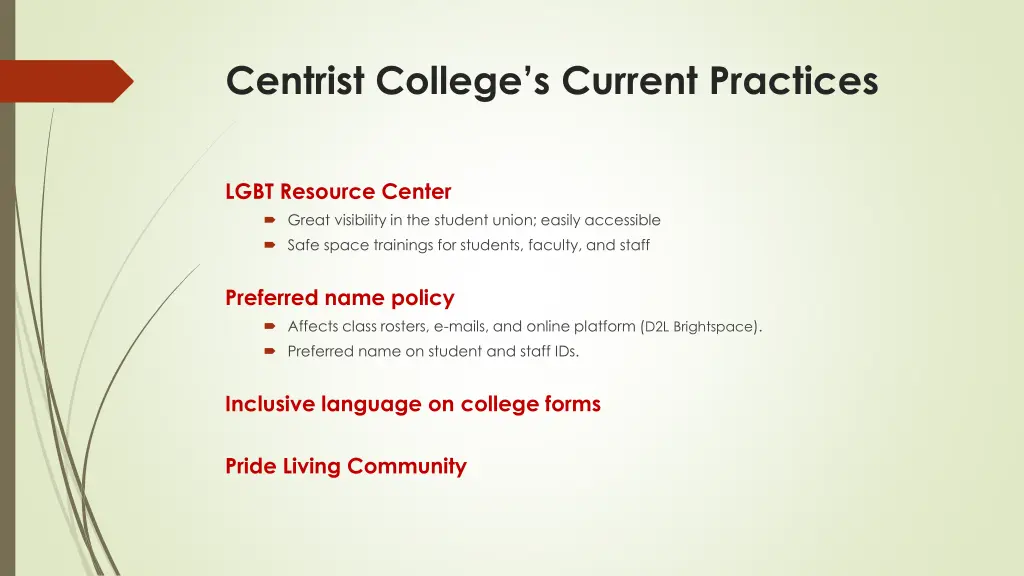 Centrist College's Current Practices

LGBT Resource Center

Great visibility in the student union; easily accessible

Safe space trainings for students, faculty, and staff

Preferred name policy

Affects class rosters, e-mails, and online platform (D2L Brightspace).

Preferred name on student and staff IDs.

Inclusive language on college forms

Pride Living Community